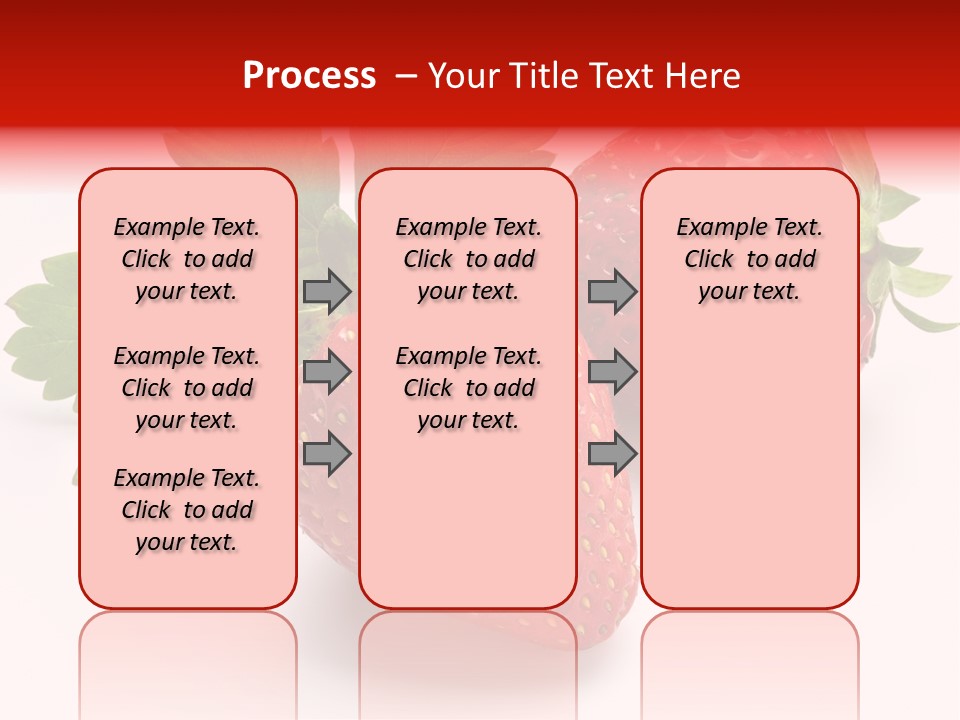 Process – Your Title Text Here

Example Text. Click to add your text.

Example Text. Click to add your text.

Example Text. Click to add your text.

Example Text. Click to add your text.

Example Text. Click to add your text.

Example Text. Click to add your text.